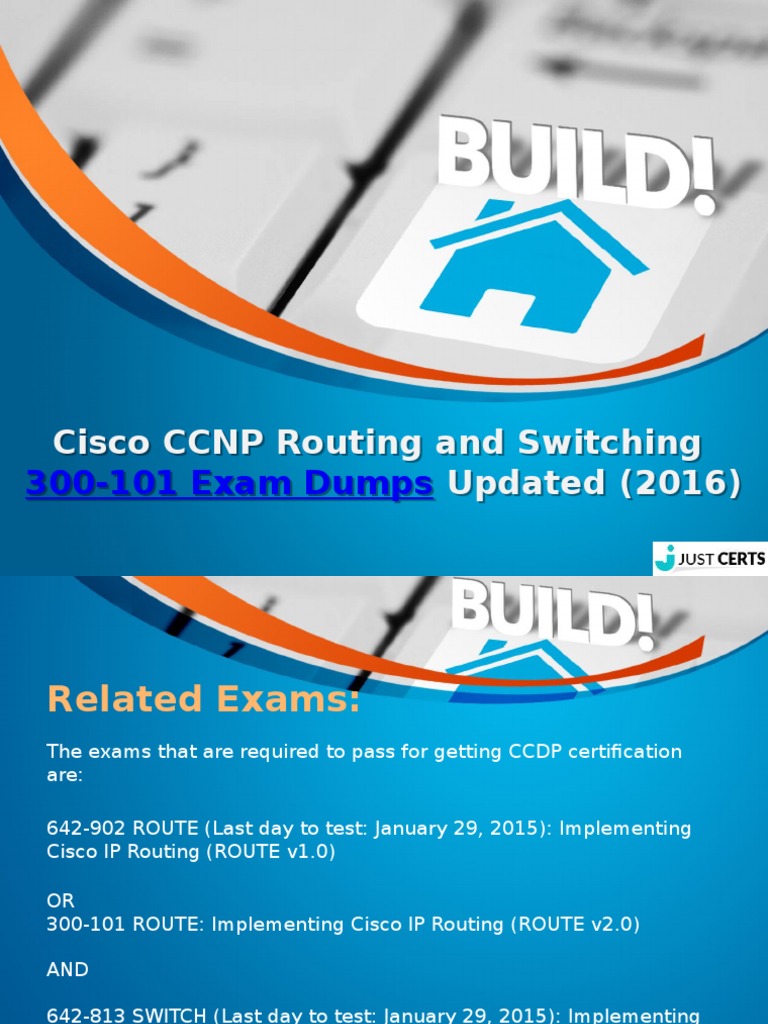 BUILD!

Cisco CCNP Routing and Switching 300-101 Exam Dumps Updated (2016)

JUST CERTS

BUILD!

Related Exams:

The exams that are required to pass for getting CCDP certification are:

642-902 ROUTE (Last day to test: January 29, 2015): Implementing Cisco IP Routing (ROUTE v1.0)

OR
300-101 ROUTE: Implementing Cisco IP Routing (ROUTE v2.0)

AND

642-813 SWITCH (Last day to test: January 29, 2015): Implementing